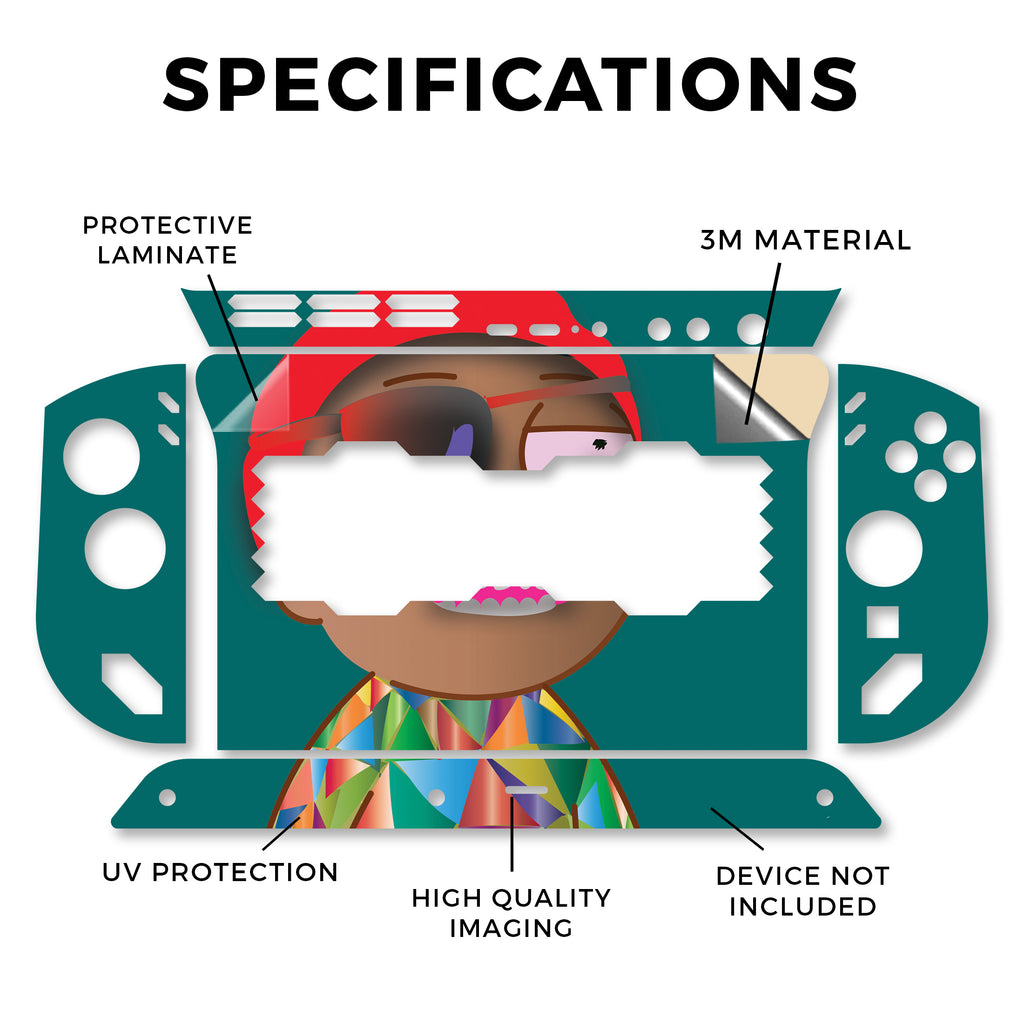 SPECIFICATIONS

PROTECTIVE LAMINATE

3M MATERIAL

UV PROTECTION

HIGH QUALITY IMAGING

DEVICE NOT INCLUDED